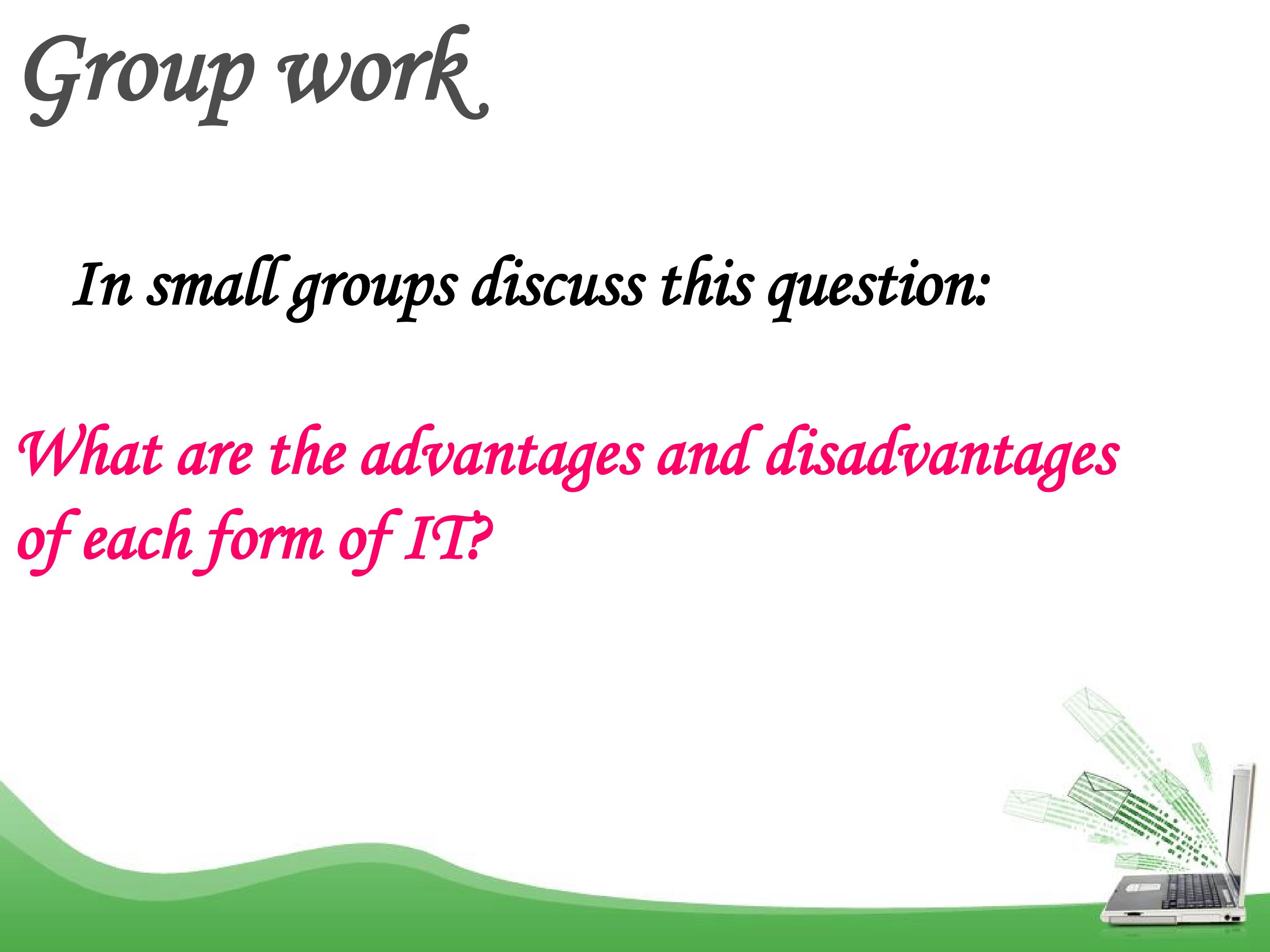 Group work

In small groups discuss this question:

What are the advantages and disadvantages of each form of IT?